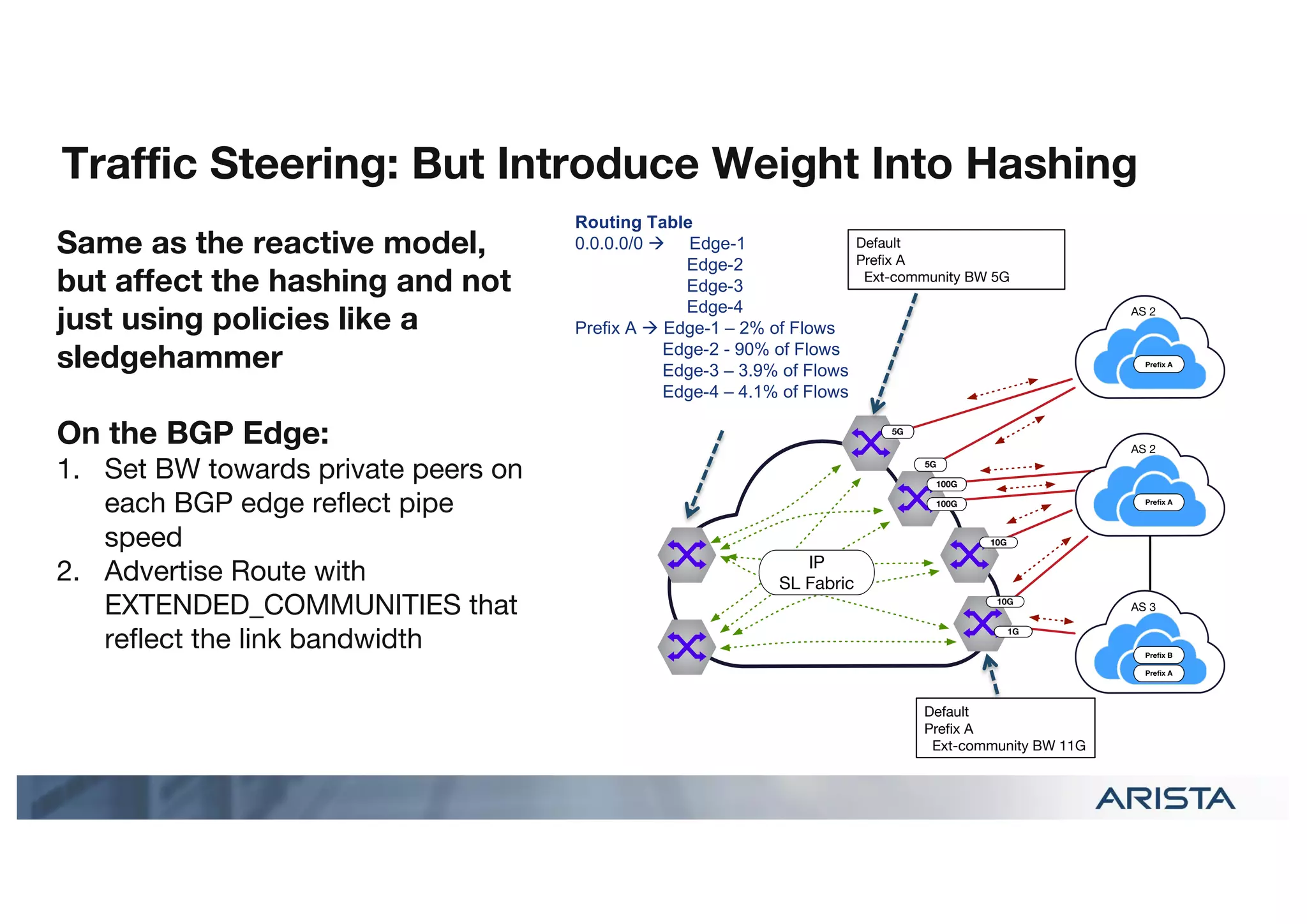 Traffic Steering: But Introduce Weight Into Hashing

Same as the reactive model, but affect the hashing and not just using policies like a sledgehammer

On the BGP Edge:
1. Set BW towards private peers on each BGP edge reflect pipe speed
2. Advertise Route with EXTENDED_COMMUNITIES that reflect the link bandwidth

Routing Table
0.0.0.0/0 → Edge-1
Edge-2
Edge-3
Edge-4
Prefix A → Edge-1 – 2% of Flows
Edge-2 - 90% of Flows
Edge-3 – 3.9% of Flows
Edge-4 – 4.1% of Flows

Default
Prefix A
Ext-community BW 5G

AS 2
Prefix A

AS 2
Prefix A

AS 3
Prefix B
Prefix A

5G
5G
100G
100G
10G
10G
1G

IP
SL Fabric

Default
Prefix A
Ext-community BW 11G

ARISTA